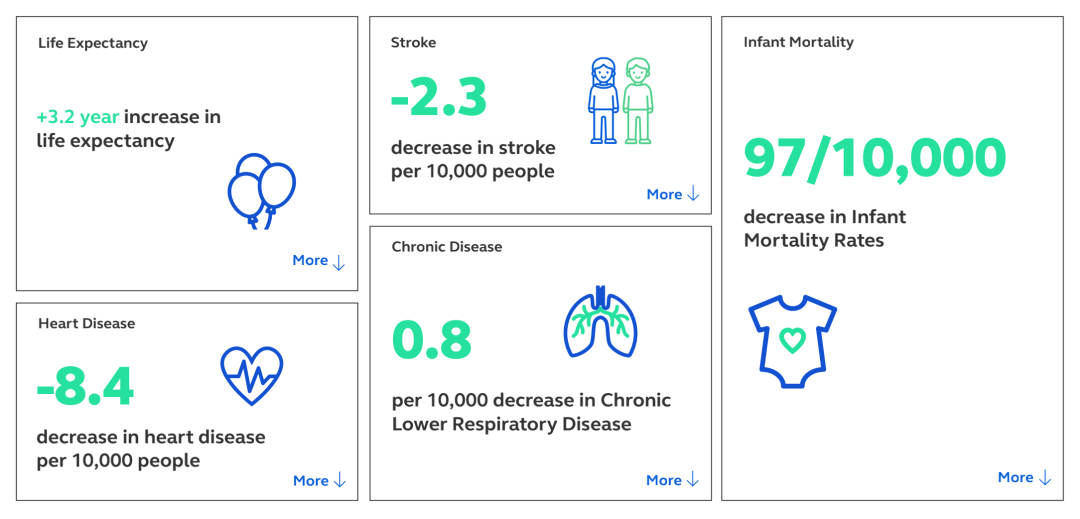 Life Expectancy

+3.2 year increase in life expectancy

More ↓

Heart Disease

-8.4

decrease in heart disease per 10,000 people

More ↓

Stroke

-2.3

decrease in stroke per 10,000 people

More ↓

Chronic Disease

0.8

per 10,000 decrease in Chronic Lower Respiratory Disease

More ↓

Infant Mortality

97/10,000

decrease in Infant Mortality Rates

More ↓